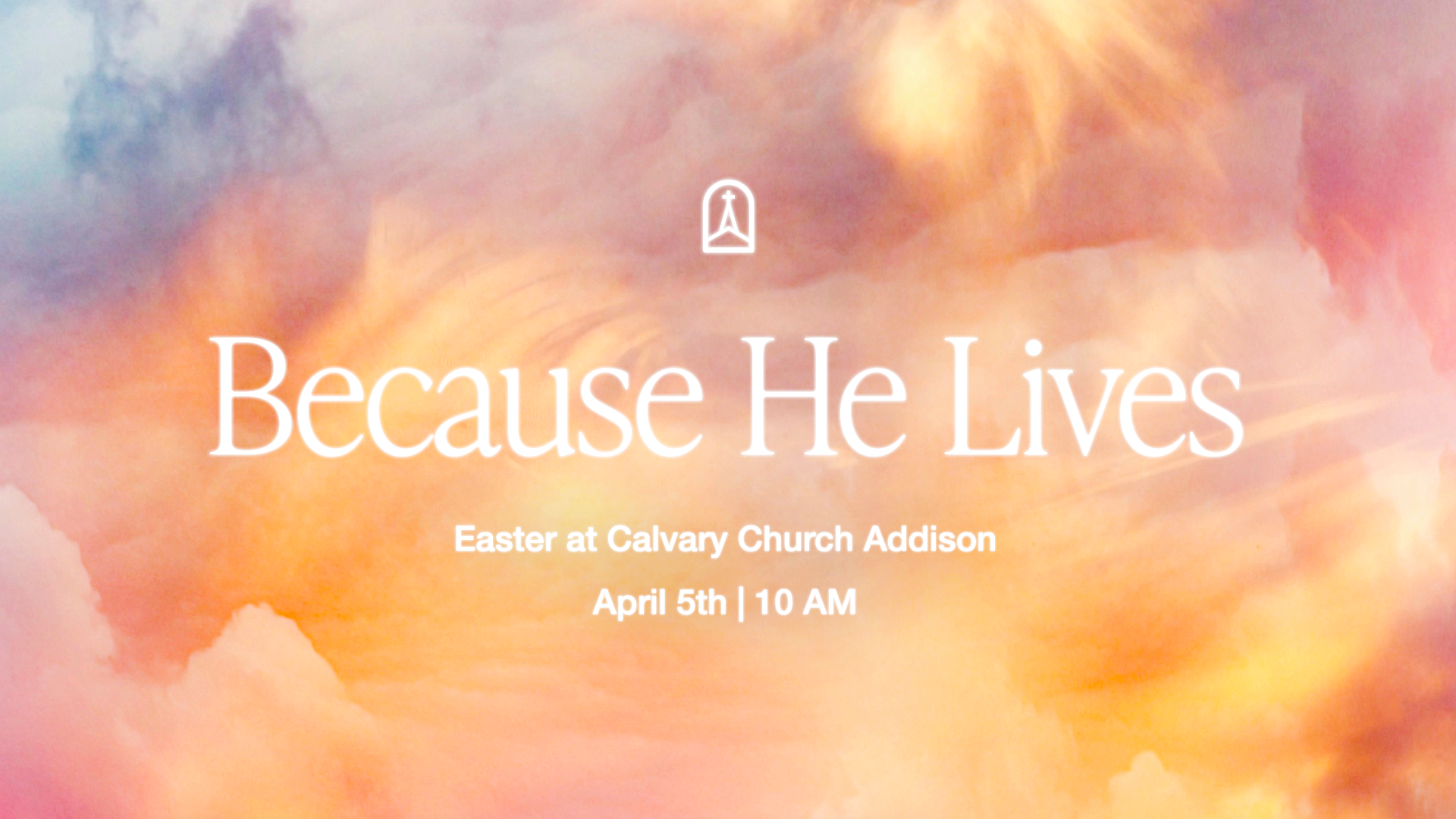 Because He Lives

Easter at Calvary Church Addison

April 5th | 10 AM